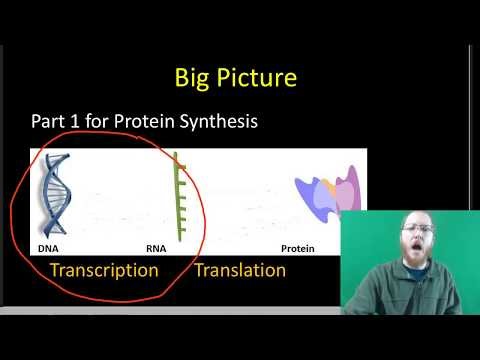 Big Picture

Part 1 for Protein Synthesis

DNA

RNA

Protein

Transcription

Translation